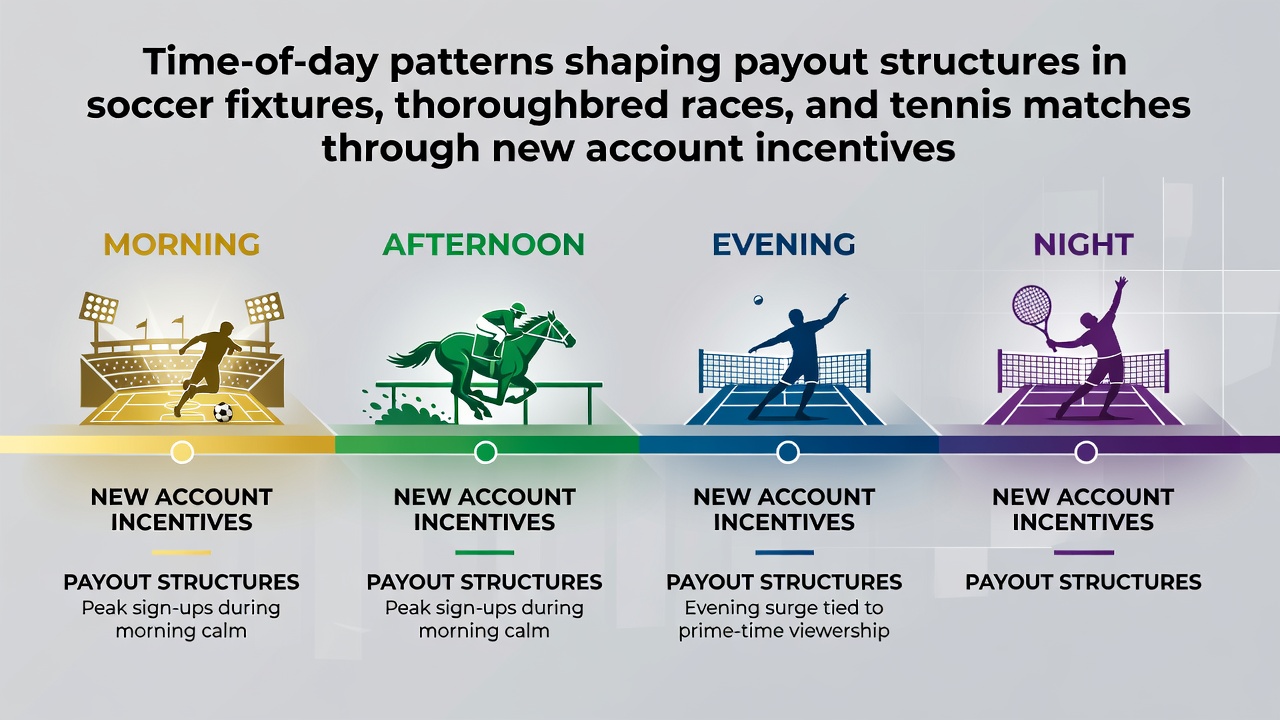 Time-of-day patterns shaping payout structures in soccer fixtures, thoroughbred races, and tennis matches through new account incentives

MORNING

NEW ACCOUNT INCENTIVES

PAYOUT STRUCTURES
Peak sign-ups during morning calm

AFTERNOON

NEW ACCOUNT INCENTIVES

PAYOUT STRUCTURES
Peak sign-ups during morning calm

EVENING

NEW ACCOUNT INCENTIVES

PAYOUT STRUCTURES
Evening surge tied to prime-time viewership

NIGHT

NEW ACCOUNT INCENTIVES

PAYOUT STRUCTURES